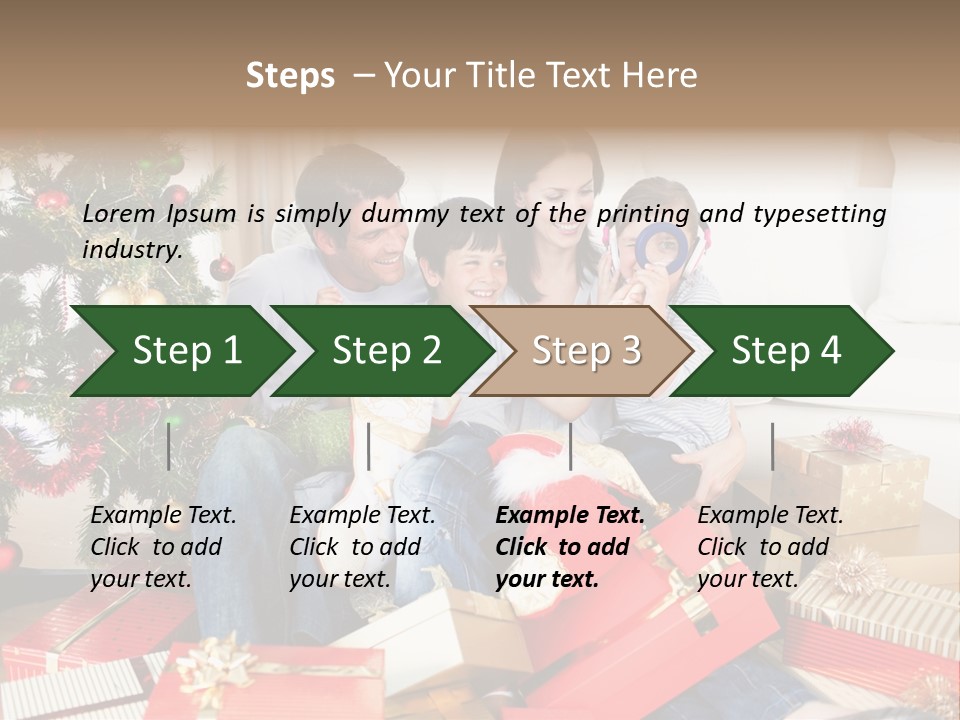 Steps – Your Title Text Here

Lorem Ipsum is simply dummy text of the printing and typesetting industry.

Step 1

Step 2

Step 3

Step 4

Example Text. Click to add your text.

Example Text. Click to add your text.

Example Text. Click to add your text.

Example Text. Click to add your text.